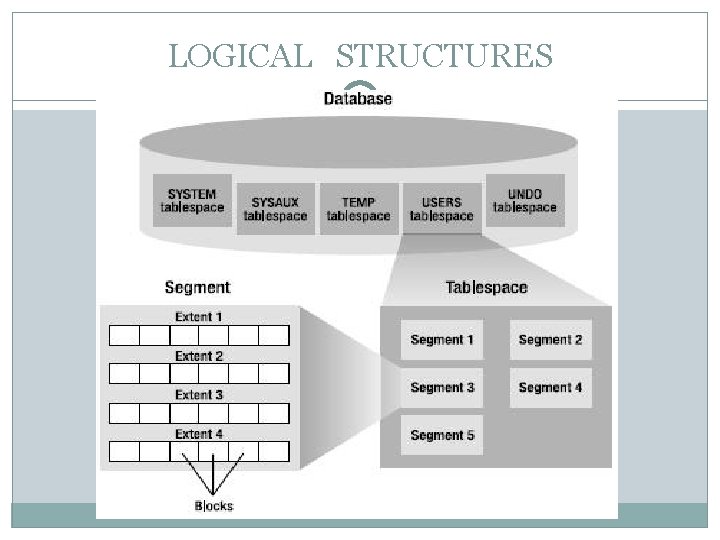 LOGICAL STRUCTURES

Database

SYSTEM tablespace

SYSAUX tablespace

TEMP tablespace

USERS tablespace

UNDO tablespace

Segment

Extent 1

Extent 2

Extent 3

Extent 4

Blocks

Tablespace

Segment 1

Segment 2

Segment 3

Segment 4

Segment 5